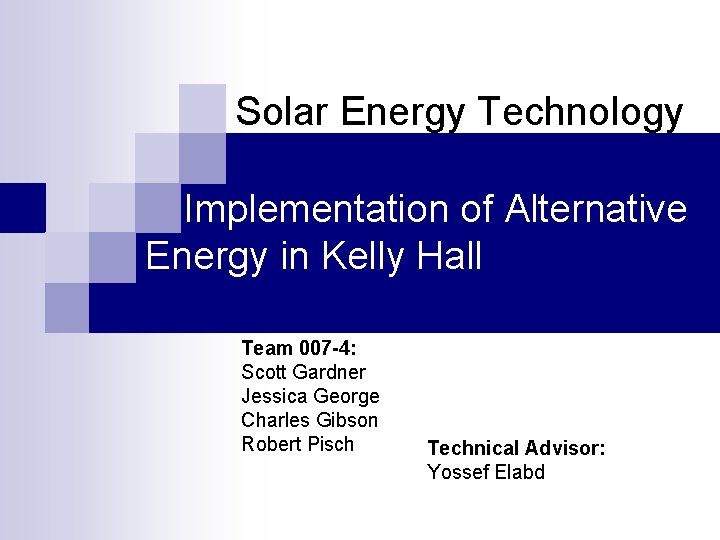 Solar Energy Technology

Implementation of Alternative Energy in Kelly Hall

Team 007-4:
Scott Gardner
Jessica George
Charles Gibson
Robert Pisch

Technical Advisor:
Yossef Elabd